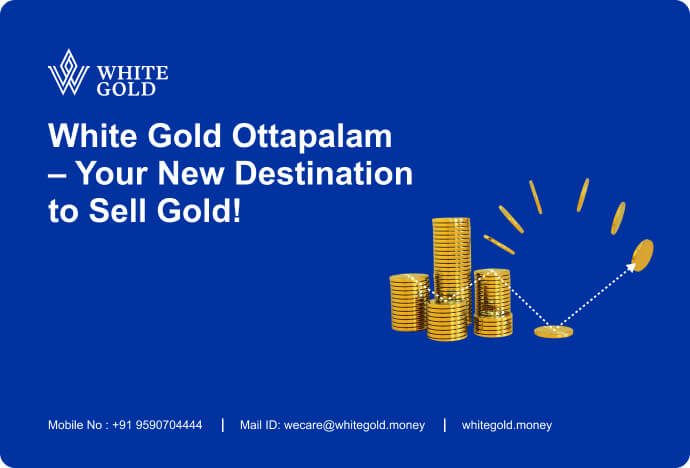 WHITE GOLD

White Gold Ottapalam – Your New Destination to Sell Gold!

Mobile No : +91 9590704444 | Mail ID: wecare@whitegold.money | whitegold.money